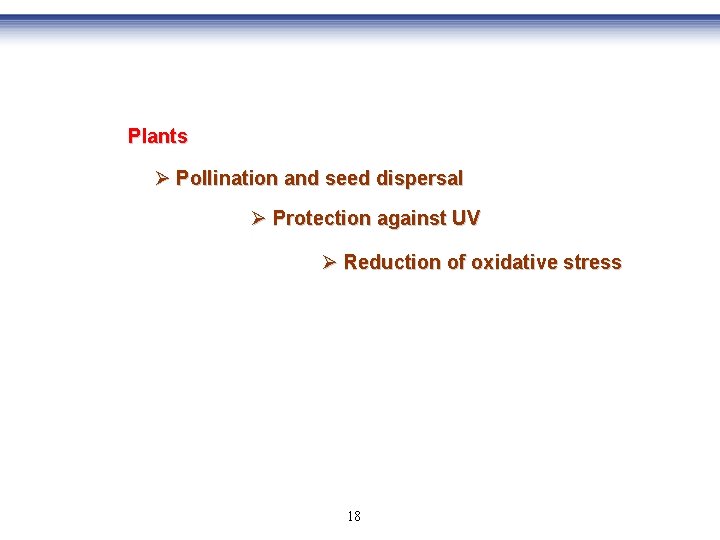 Plants

➢ Pollination and seed dispersal

➢ Protection against UV

➢ Reduction of oxidative stress

18